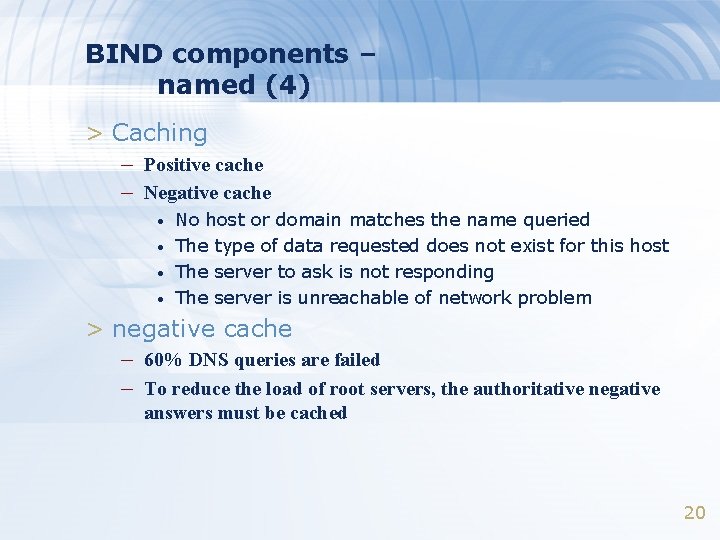 BIND components – named (4)

> Caching

– Positive cache

– Negative cache

• No host or domain matches the name queried

• The type of data requested does not exist for this host

• The server to ask is not responding

• The server is unreachable of network problem

> negative cache

– 60% DNS queries are failed

– To reduce the load of root servers, the authoritative negative answers must be cached

20